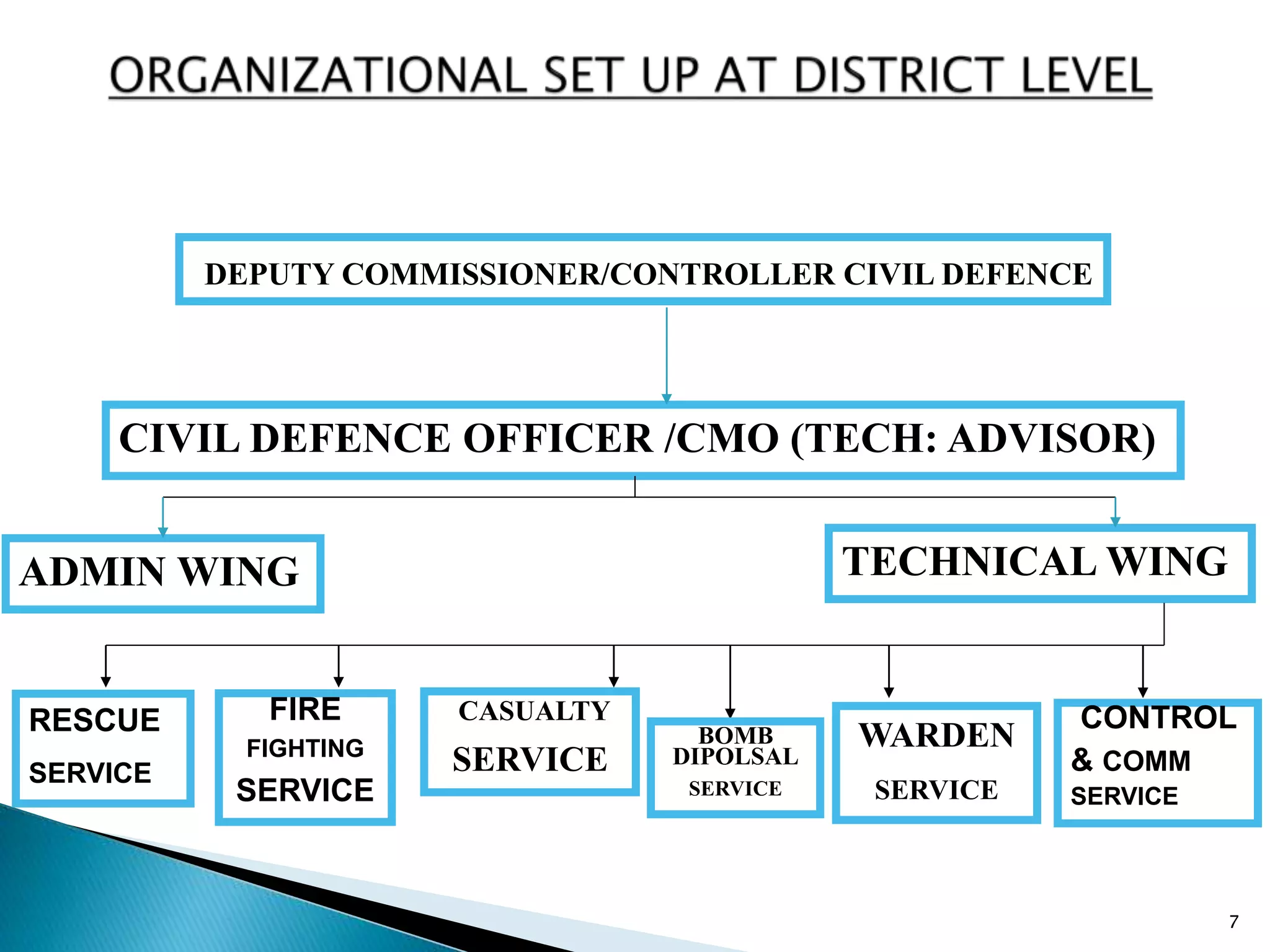 ORGANIZATIONAL SET UP AT DISTRICT LEVEL

DEPUTY COMMISSIONER/CONTROLLER CIVIL DEFENCE

CIVIL DEFENCE OFFICER /CMO (TECH: ADVISOR)

ADMIN WING

TECHNICAL WING

RESCUE SERVICE

FIRE FIGHTING SERVICE

CASUALTY SERVICE

BOMB DIPOLSAL SERVICE

WARDEN SERVICE

CONTROL & COMM SERVICE

7